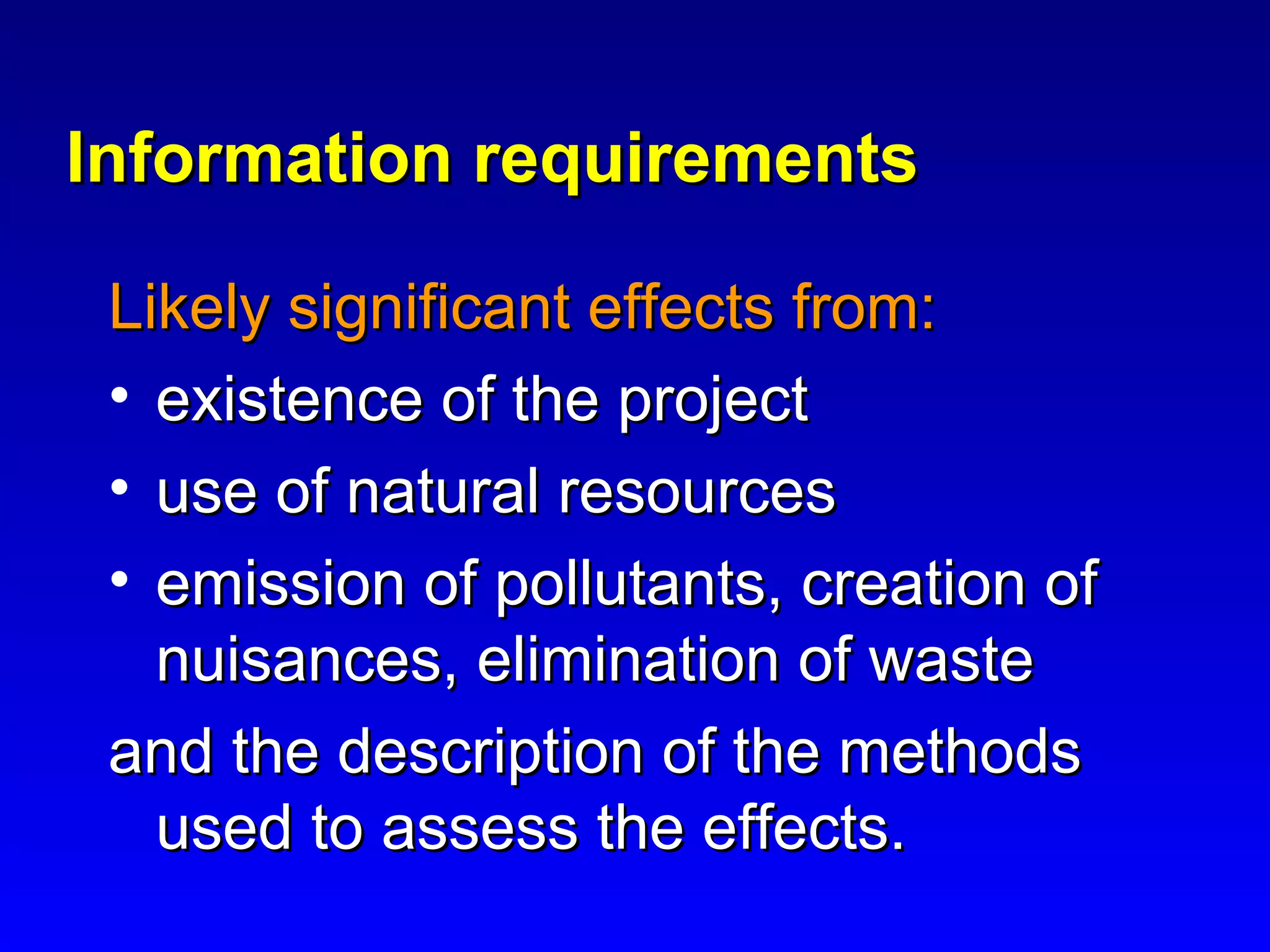 Information requirements

Likely significant effects from:

• existence of the project
• use of natural resources
• emission of pollutants, creation of nuisances, elimination of waste

and the description of the methods used to assess the effects.